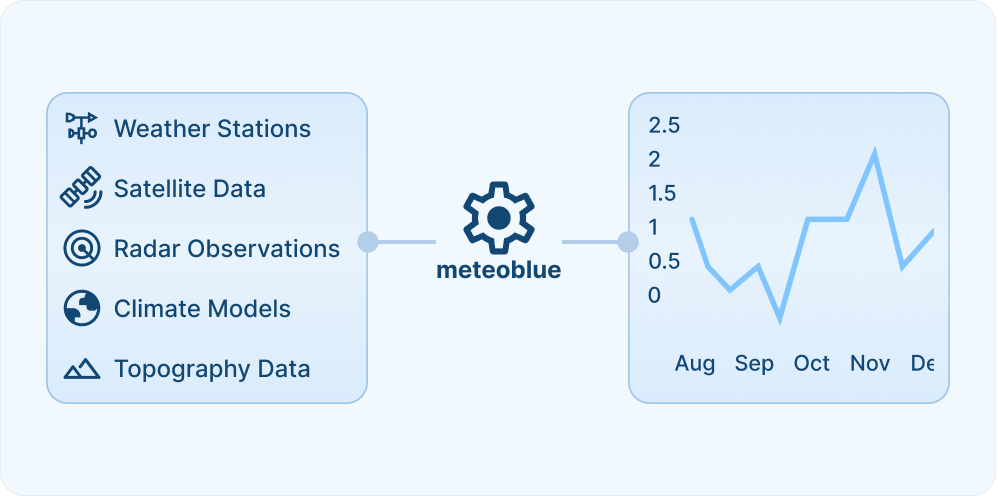 Weather Stations
Satellite Data
Radar Observations
Climate Models
Topography Data

meteoblue

2.5
2
1.5
1
0.5
0

Aug Sep Oct Nov De